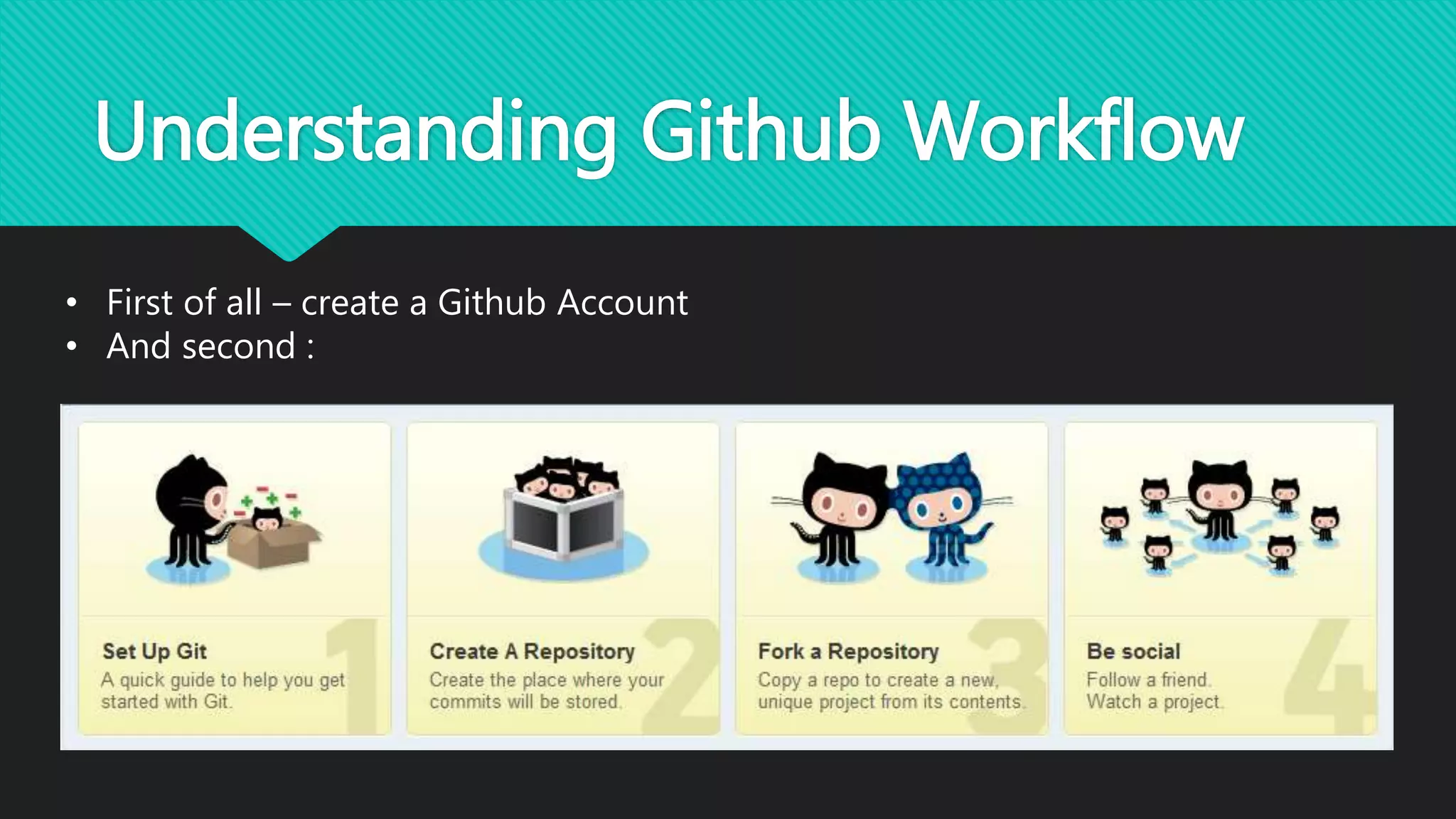 Understanding Github Workflow

• First of all – create a Github Account
• And second :

Set Up Git
A quick guide to help you get started with Git.
1

Create A Repository
Create the place where your commits will be stored.
2

Fork a Repository
Copy a repo to create a new, unique project from its contents.
3

Be social
Follow a friend.
Watch a project.
4